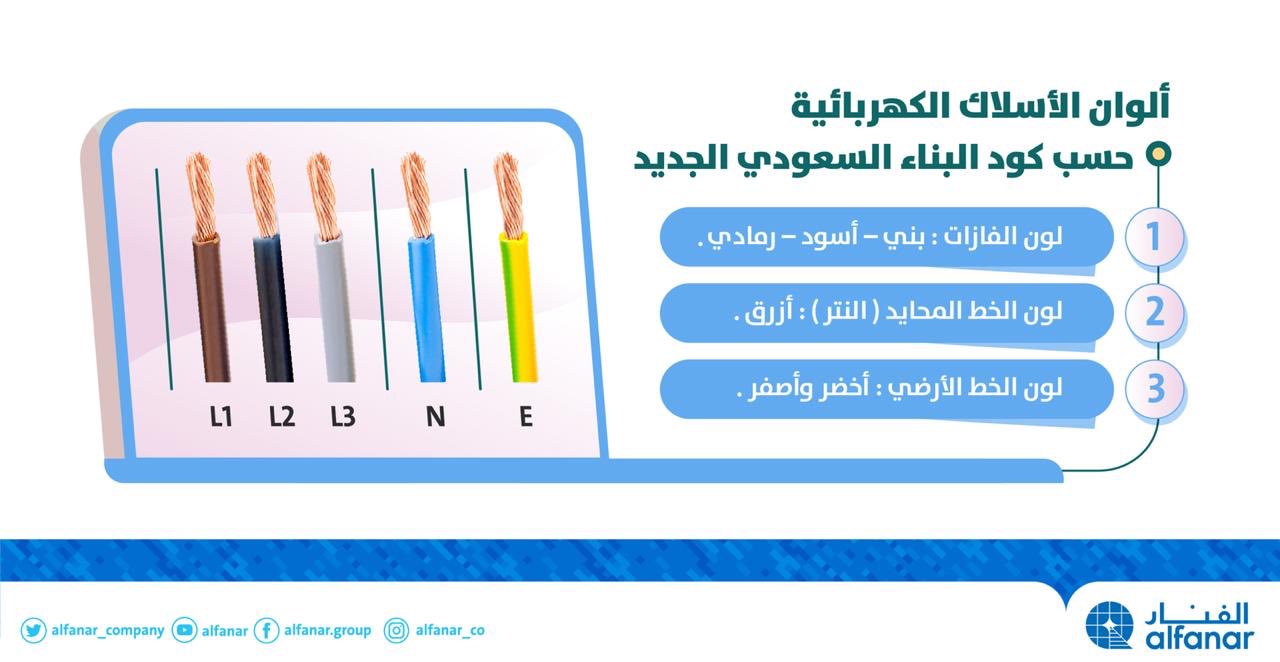 ألوان الأسلاك الكهربائية
حسب كود البناء السعودي الجديد

1 لون الفازات : بني – أسود – رمادي .

2 لون الخط المحايد ( النتر ) : أزرق .

3 لون الخط الأرضي : أخضر وأصفر .

L1 L2 L3 N E

alfanar_company alfanar alfanar.group alfanar_co

الفنار alfanar